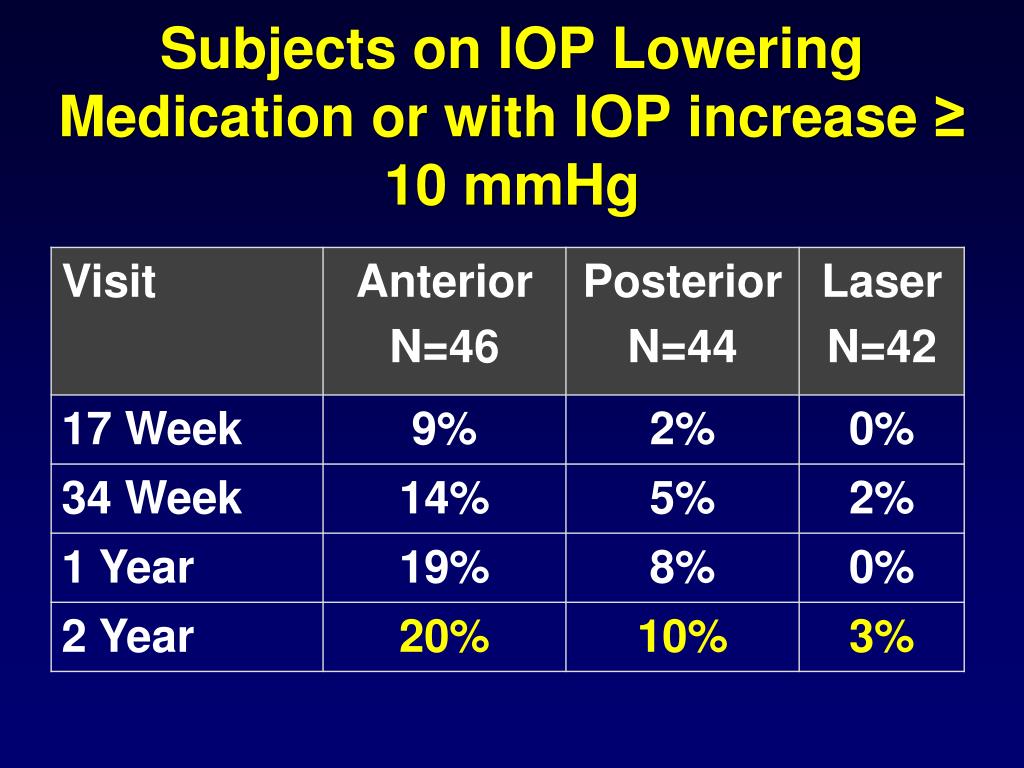 Subjects on IOP Lowering Medication or with IOP increase ≥ 10 mmHg

| Visit | Anterior N=46 | Posterior N=44 | Laser N=42 |
|---|---|---|---|
| 17 Week | 9% | 2% | 0% |
| 34 Week | 14% | 5% | 2% |
| 1 Year | 19% | 8% | 0% |
| 2 Year | 20% | 10% | 3% |